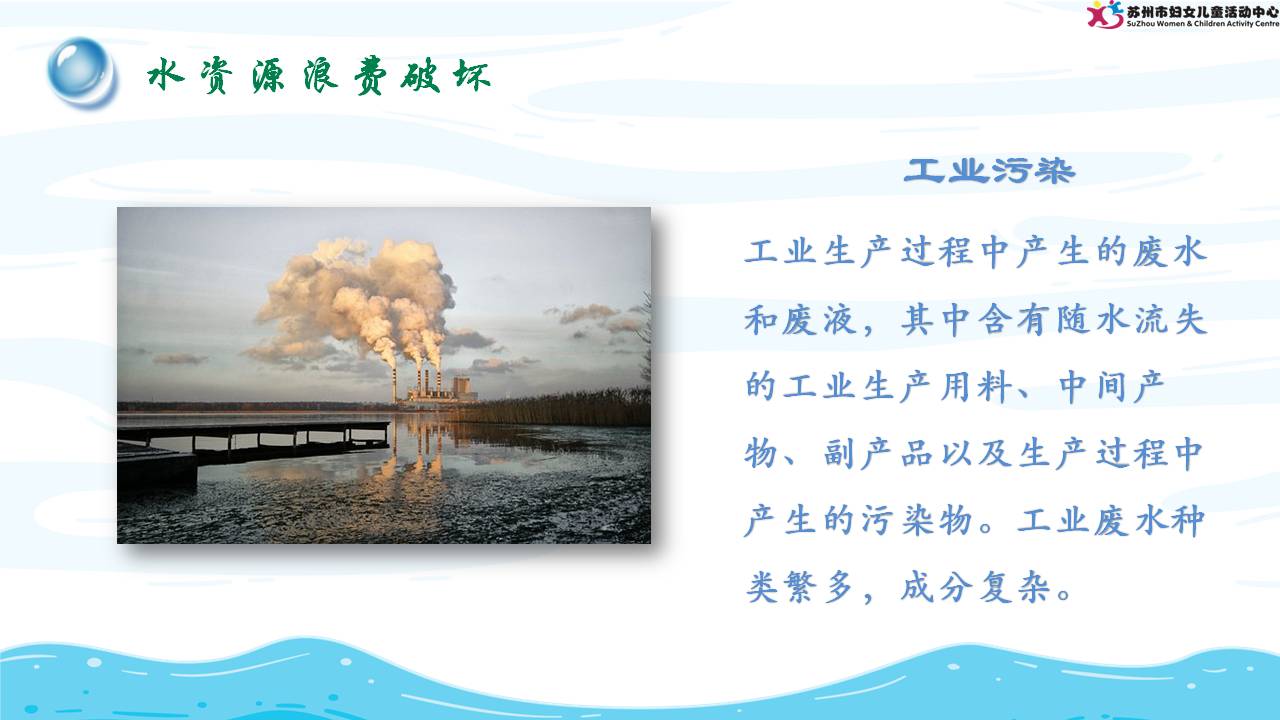 苏州市妇女儿童活动中心
SuZhou Women & Children Activity Centre

水资源浪费破坏

工业污染

工业生产过程中产生的废水和废液，其中含有随水流失的工业生产用料、中间产物、副产品以及生产过程中产生的污染物。工业废水种类繁多，成分复杂。